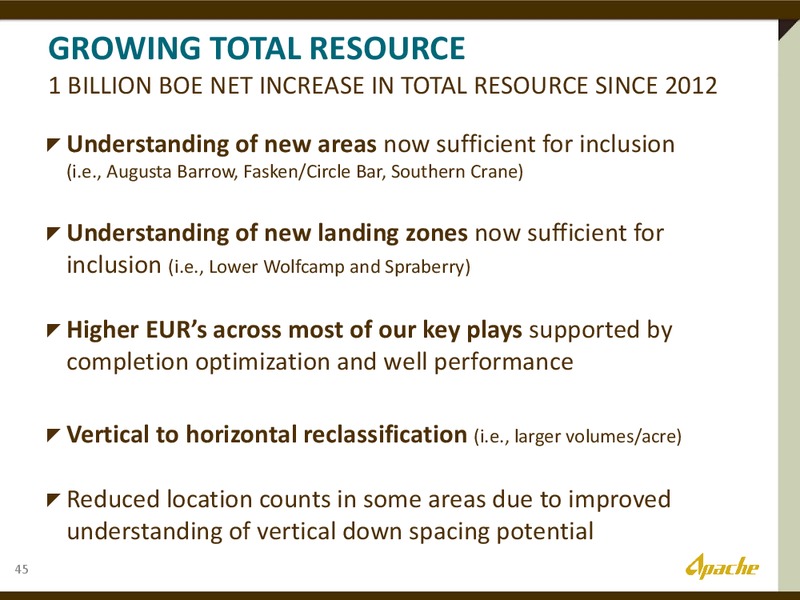 GROWING TOTAL RESOURCE
1 BILLION BOE NET INCREASE IN TOTAL RESOURCE SINCE 2012

Understanding of new areas now sufficient for inclusion (i.e., Augusta Barrow, Fasken/Circle Bar, Southern Crane)

Understanding of new landing zones now sufficient for inclusion (i.e., Lower Wolfcamp and Spraberry)

Higher EUR's across most of our key plays supported by completion optimization and well performance

Vertical to horizontal reclassification (i.e., larger volumes/acre)

Reduced location counts in some areas due to improved understanding of vertical down spacing potential

45

Apache